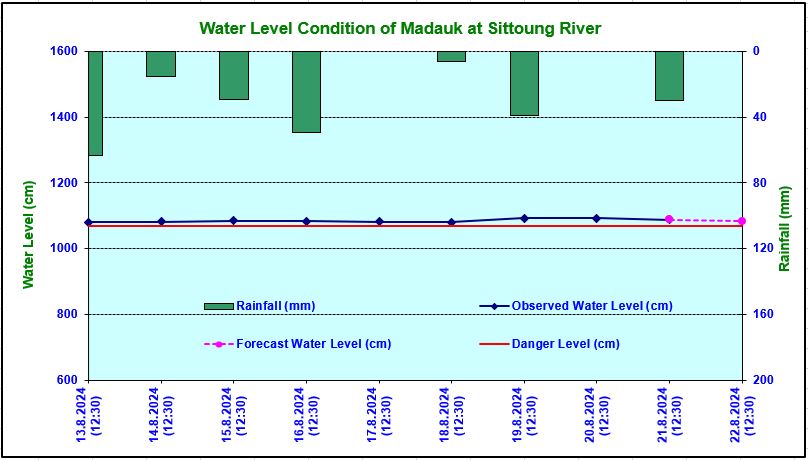 Water Level Condition of Madauk at Sittoung River

Water Level (cm)

1600
1400
1200
1000
800
600

0
40
80
120
160
200

Rainfall (mm)

Rainfall (mm)
Observed Water Level (cm)
Forecast Water Level (cm)
Danger Level (cm)

13.8.2024 (12:30)
14.8.2024 (12:30)
15.8.2024 (12:30)
16.8.2024 (12:30)
17.8.2024 (12:30)
18.8.2024 (12:30)
19.8.2024 (12:30)
20.8.2024 (12:30)
21.8.2024 (12:30)
22.8.2024 (12:30)